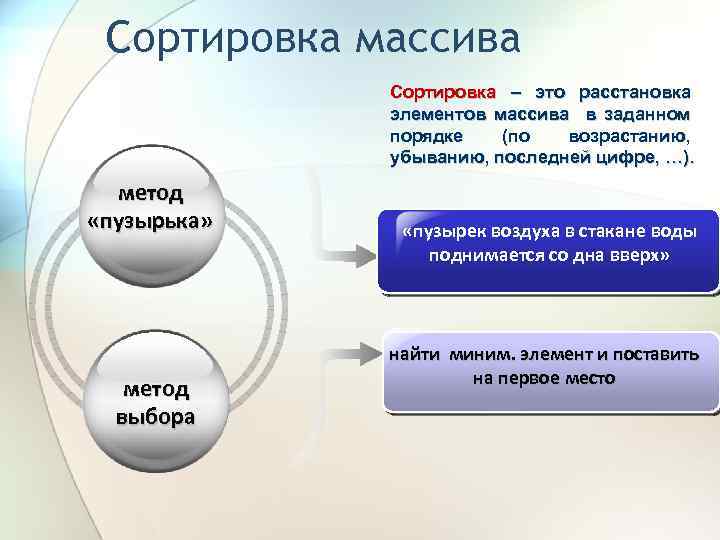 Сортировка массива

Сортировка – это расстановка элементов массива в заданном порядке (по возрастанию, убыванию, последней цифре, …).

метод «пузырька»

«пузырек воздуха в стакане воды поднимается со дна вверх»

метод выбора

найти миним. элемент и поставить на первое место